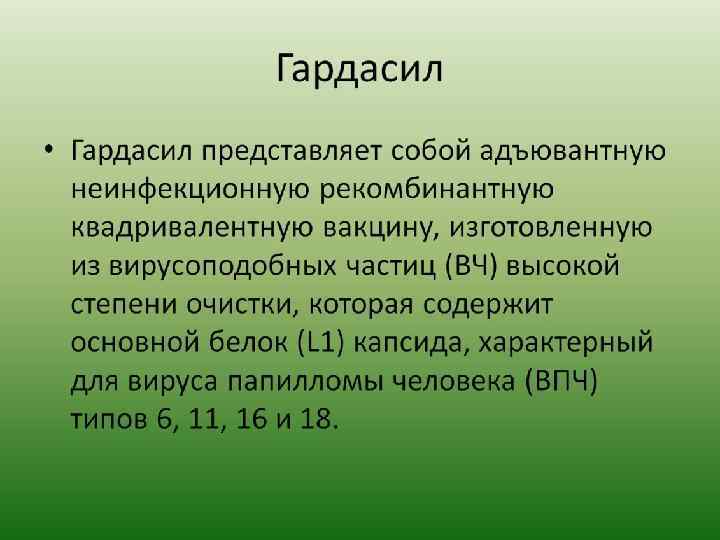 Гардасил

• Гардасил представляет собой адъювантную неинфекционную рекомбинантную квадривалентную вакцину, изготовленную из вирусоподобных частиц (ВЧ) высокой степени очистки, которая содержит основной белок (L1) капсида, характерный для вируса папилломы человека (ВПЧ) типов 6, 11, 16 и 18.